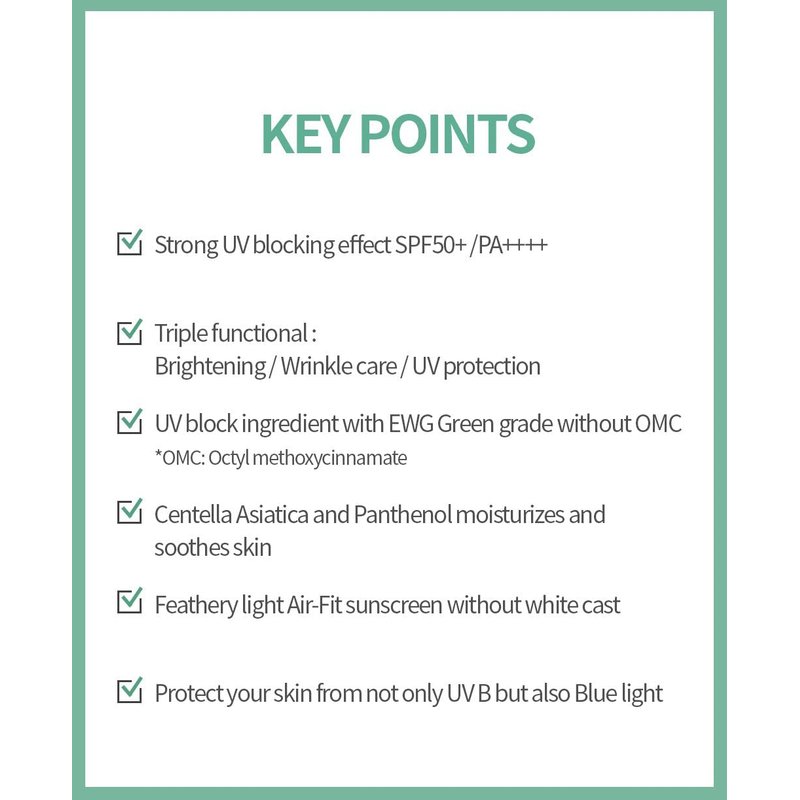 KEY POINTS

Strong UV blocking effect SPF50+ /PA++++

Triple functional :
Brightening / Wrinkle care / UV protection

UV block ingredient with EWG Green grade without OMC
*OMC: Octyl methoxycinnamate

Centella Asiatica and Panthenol moisturizes and soothes skin

Feathery light Air-Fit sunscreen without white cast

Protect your skin from not only UV B but also Blue light